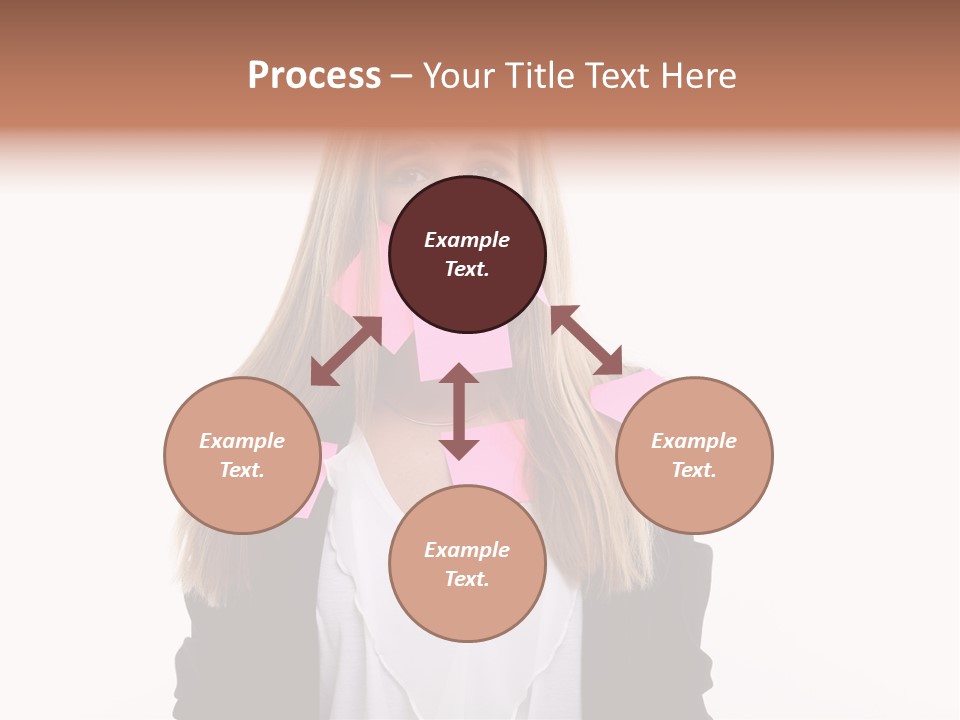 Process – Your Title Text Here

Example Text.

Example Text.

Example Text.

Example Text.